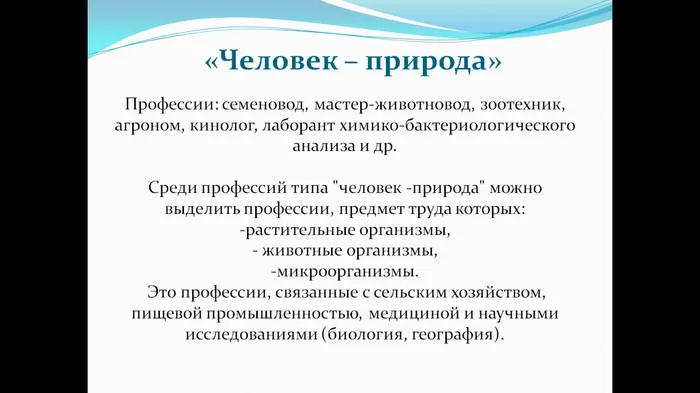 «Человек – природа»

Профессии: семеновод, мастер-животновод, зоотехник, агроном, кинолог, лаборант химико-бактериологического анализа и др.

Среди профессий типа "человек -природа" можно выделить профессии, предмет труда которых:
-растительные организмы,
- животные организмы,
-микроорганизмы.
Это профессии, связанные с сельским хозяйством, пищевой промышленностью, медициной и научными исследованиями (биология, география).